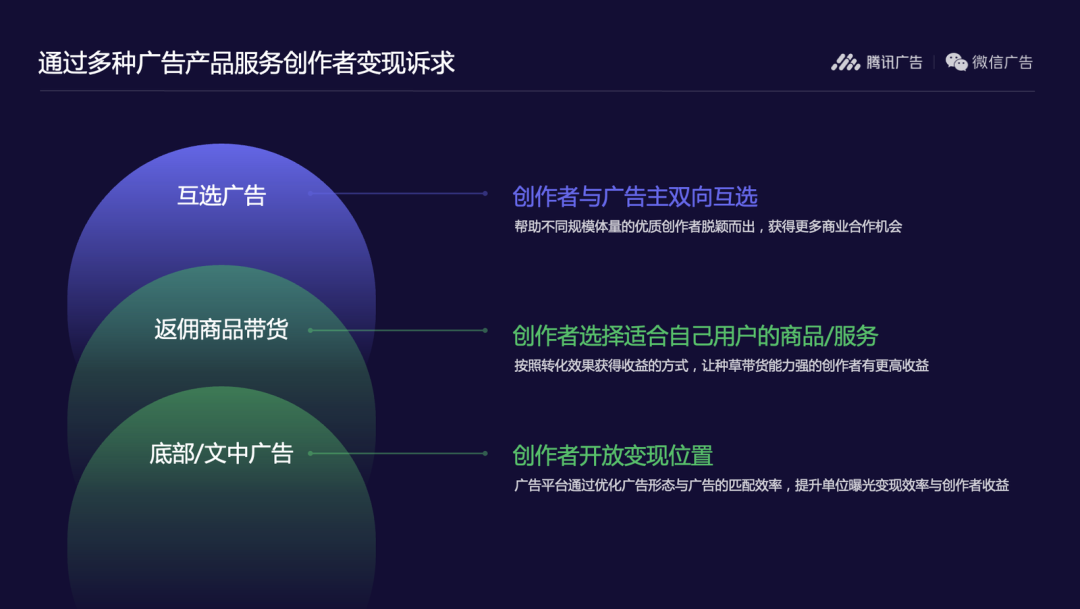 通过多种广告产品服务创作者变现诉求

腾讯广告 | 微信广告

互选广告

创作者与广告主双向互选

帮助不同规模体量的优质创作者脱颖而出，获得更多商业合作机会

返佣商品带货

创作者选择适合自己用户的商品/服务

按照转化效果获得收益的方式，让种草带货能力强的创作者有更高收益

底部/文中广告

创作者开放变现位置

广告平台通过优化广告形态与广告的匹配效率，提升单位曝光变现效率与创作者收益